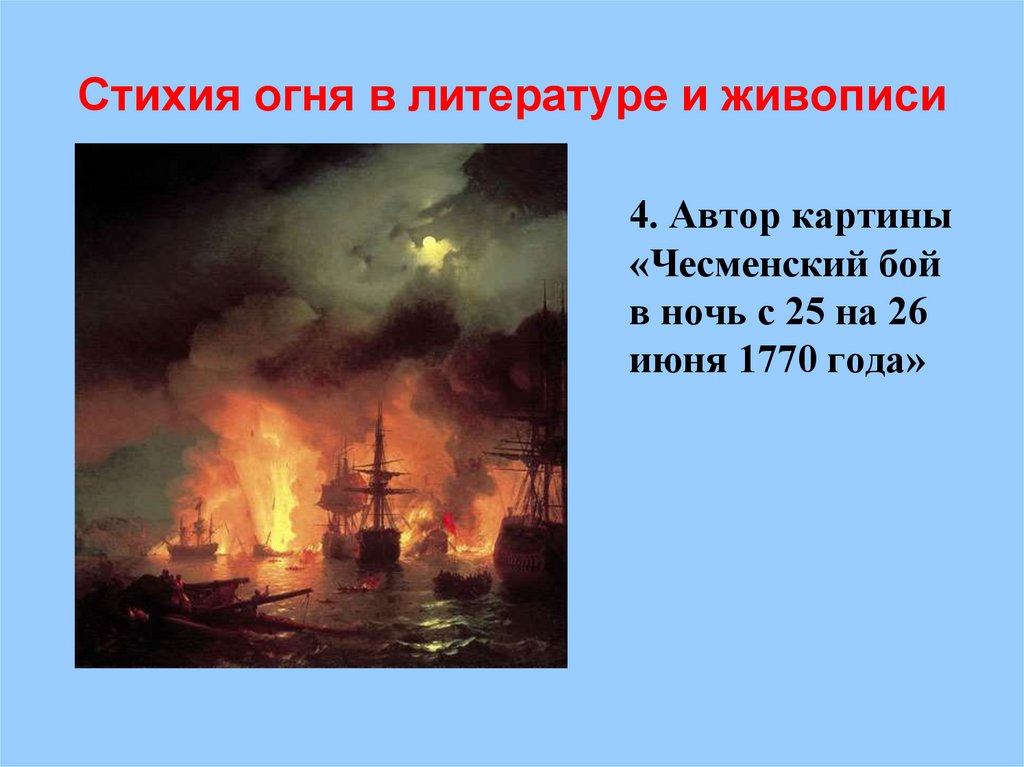 Стихия огня в литературе и живописи

4. Автор картины «Чесменский бой в ночь с 25 на 26 июня 1770 года»